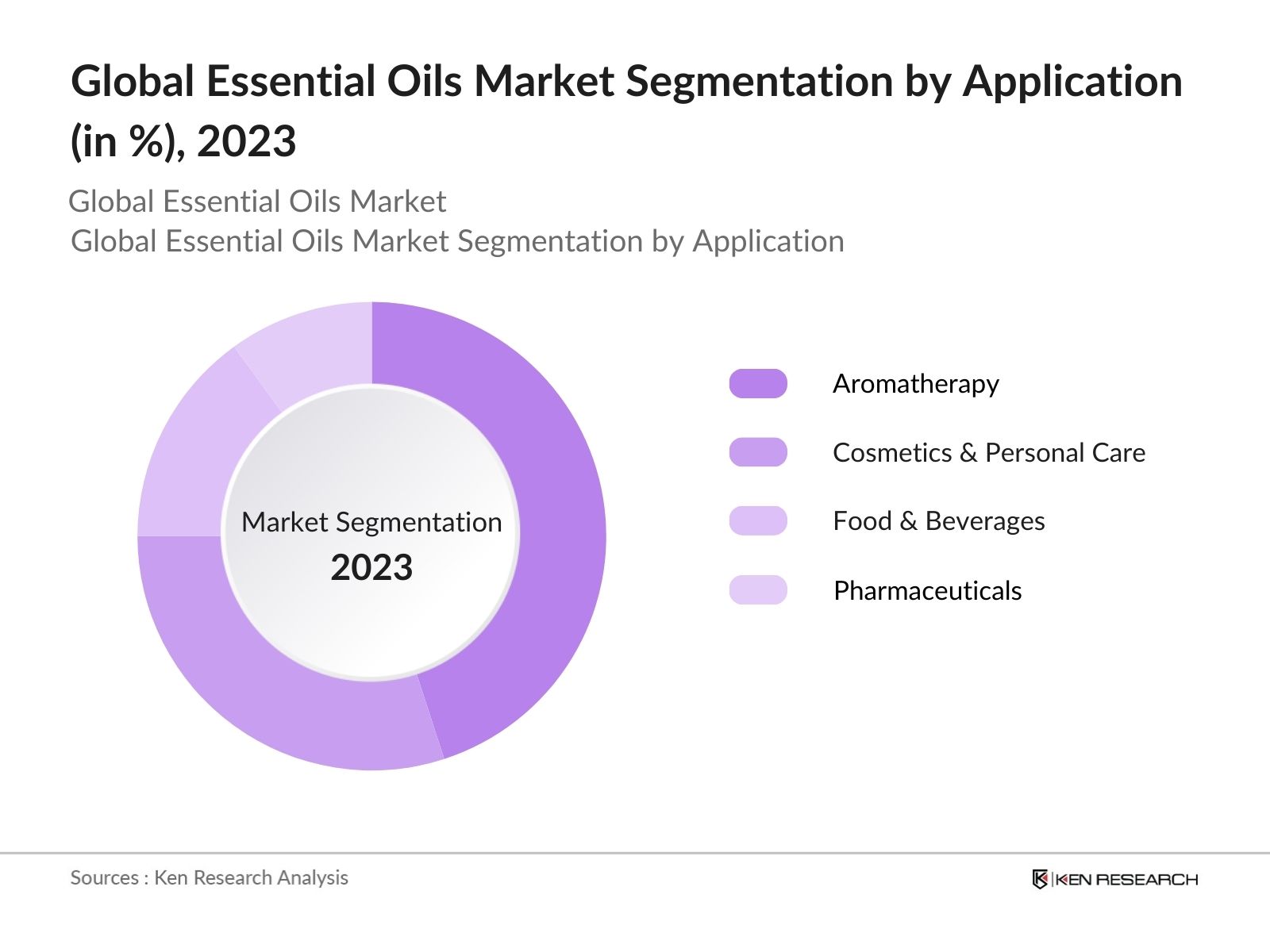 Global Essential Oils Market Segmentation by Application (in %), 2023

Global Essential Oils Market
Global Essential Oils Market Segmentation by Application

Market Segmentation
2023

Aromatherapy
Cosmetics & Personal Care
Food & Beverages
Pharmaceuticals

Sources : Ken Research Analysis

KEN RESEARCH